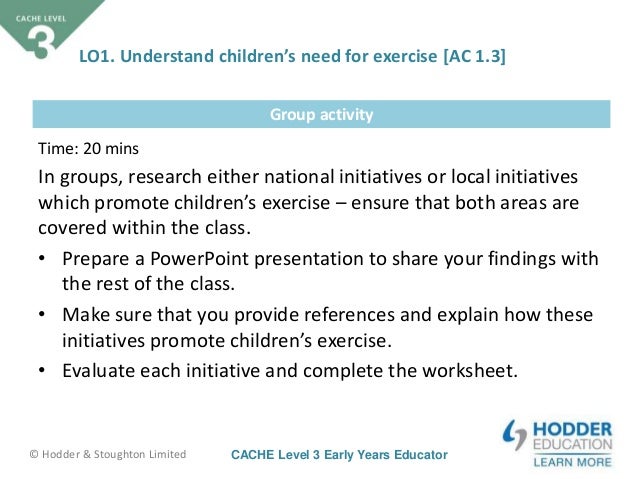 CACHE LEVEL 3

LO1. Understand children's need for exercise [AC 1.3]

Group activity

Time: 20 mins

In groups, research either national initiatives or local initiatives which promote children's exercise – ensure that both areas are covered within the class.

• Prepare a PowerPoint presentation to share your findings with the rest of the class.
• Make sure that you provide references and explain how these initiatives promote children's exercise.
• Evaluate each initiative and complete the worksheet.

© Hodder & Stoughton Limited

CACHE Level 3 Early Years Educator

HODDER EDUCATION
LEARN MORE